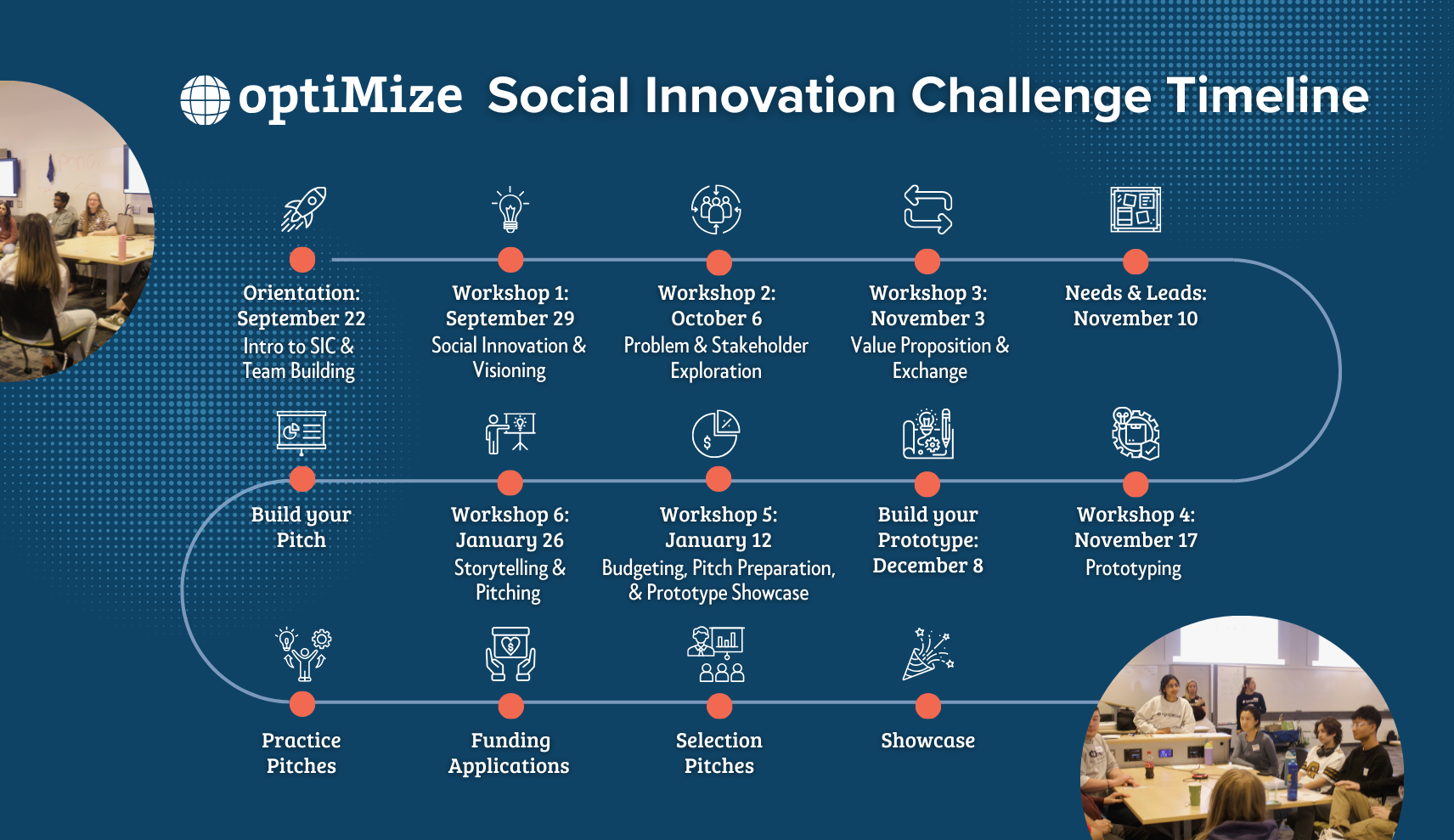 optiMize Social Innovation Challenge Timeline

Orientation: September 22
Intro to SIC & Team Building

Workshop 1: September 29
Social Innovation & Visioning

Workshop 2: October 6
Problem & Stakeholder Exploration

Workshop 3: November 3
Value Proposition & Exchange

Needs & Leads: November 10

Workshop 4: November 17
Prototyping

Build your Prototype: December 8

Workshop 5: January 12
Budgeting, Pitch Preparation, & Prototype Showcase

Workshop 6: January 26
Storytelling & Pitching

Build your Pitch

Practice Pitches

Funding Applications

Selection Pitches

Showcase